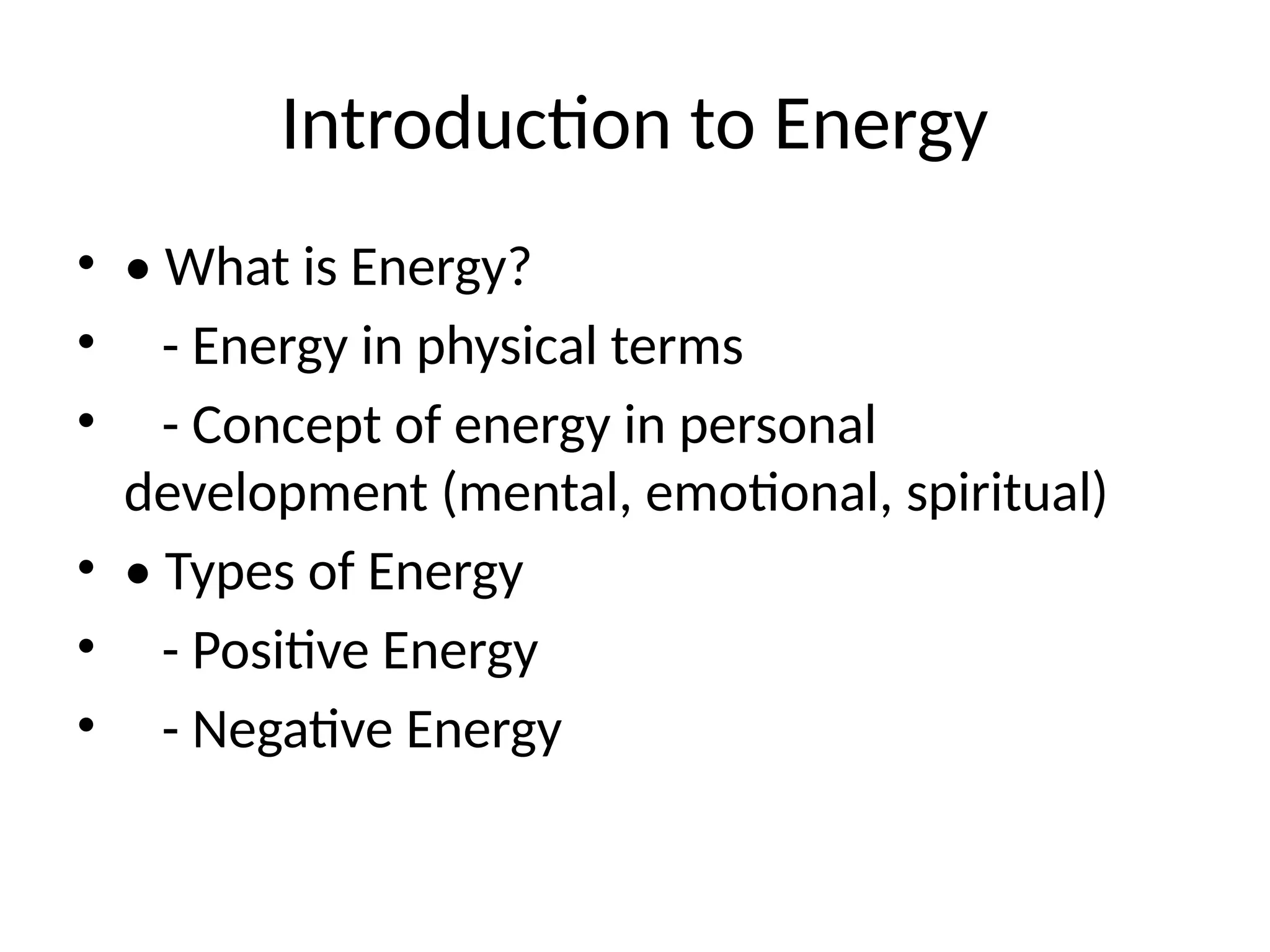 Introduction to Energy

• • What is Energy?
• - Energy in physical terms
• - Concept of energy in personal development (mental, emotional, spiritual)
• • Types of Energy
• - Positive Energy
• - Negative Energy